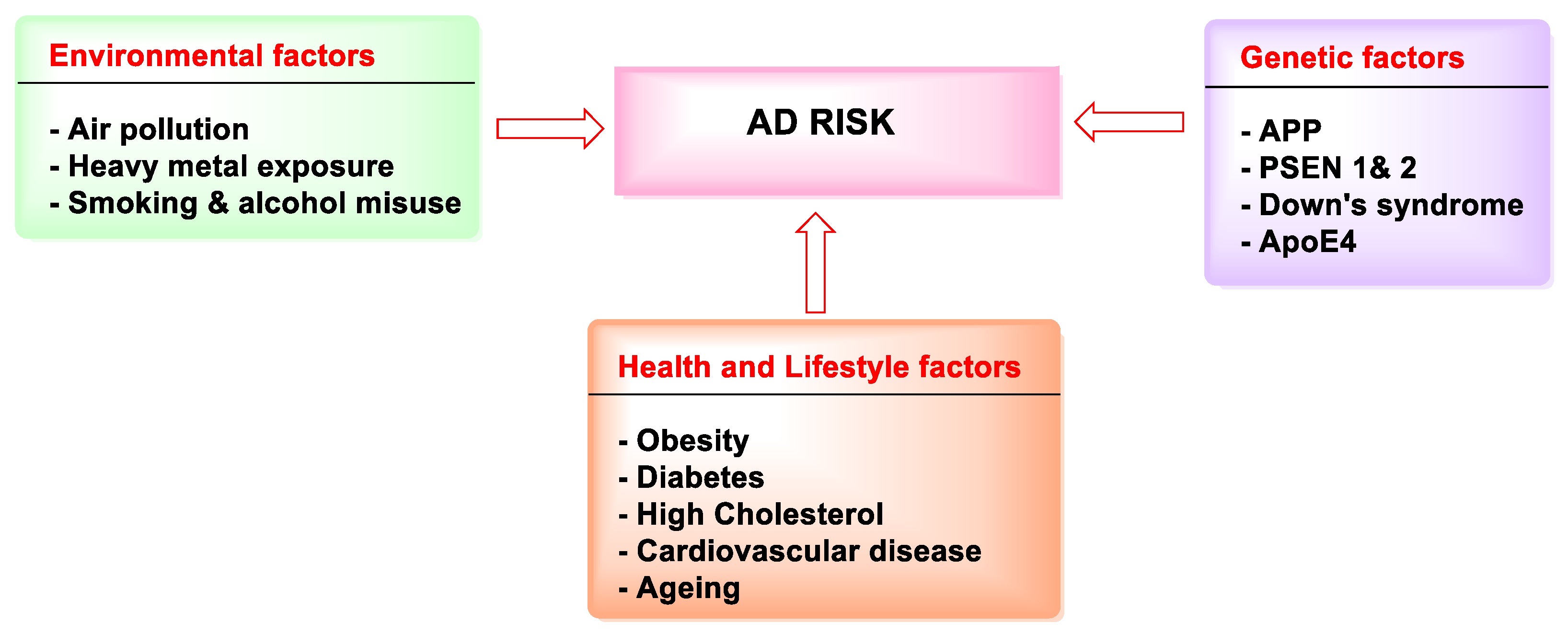 Environmental factors

- Air pollution
- Heavy metal exposure
- Smoking & alcohol misuse

AD RISK

Genetic factors

- APP
- PSEN 1& 2
- Down's syndrome
- ApoE4

Health and Lifestyle factors

- Obesity
- Diabetes
- High Cholesterol
- Cardiovascular disease
- Ageing